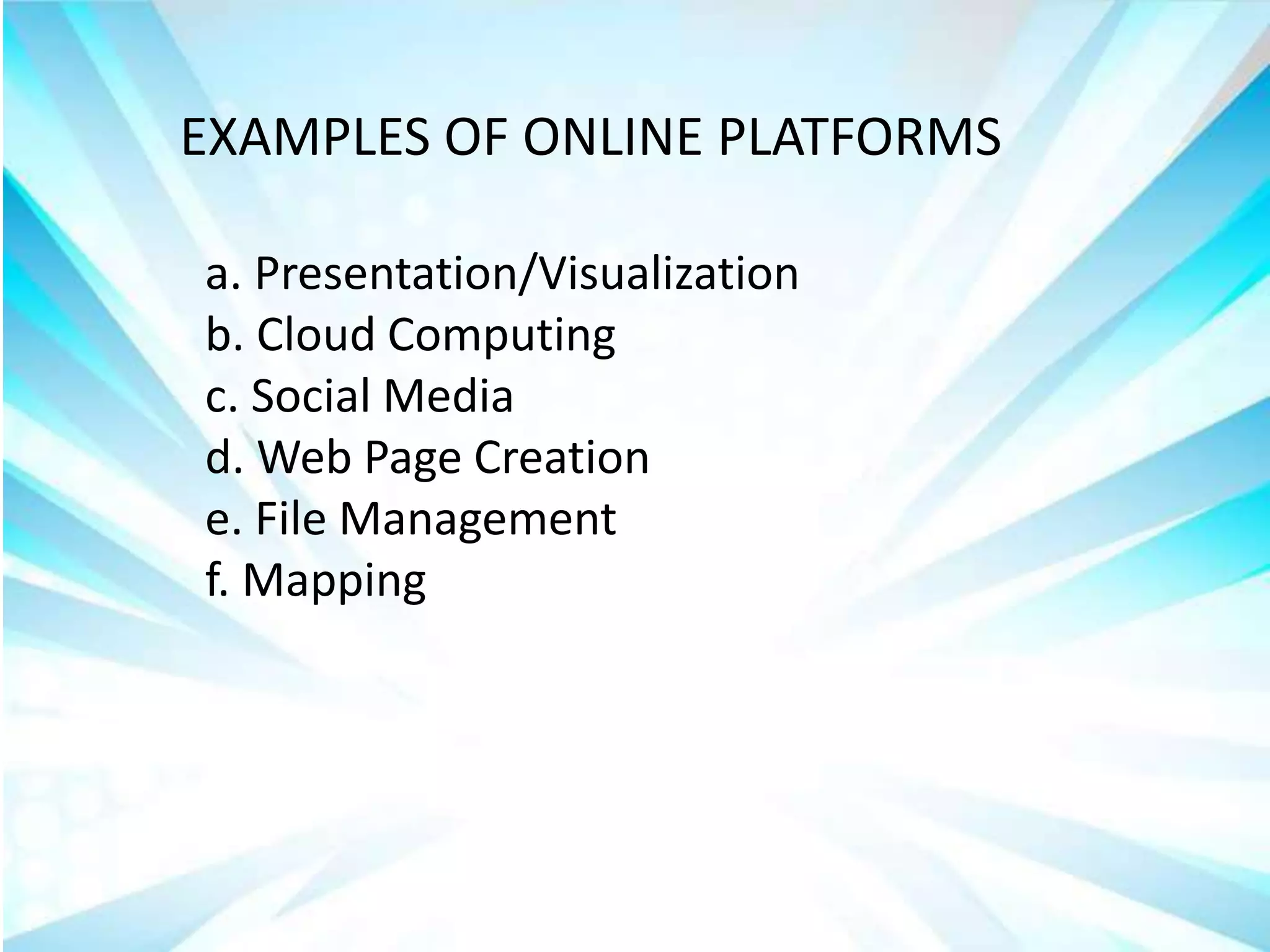 EXAMPLES OF ONLINE PLATFORMS

a. Presentation/Visualization
b. Cloud Computing
c. Social Media
d. Web Page Creation
e. File Management
f. Mapping